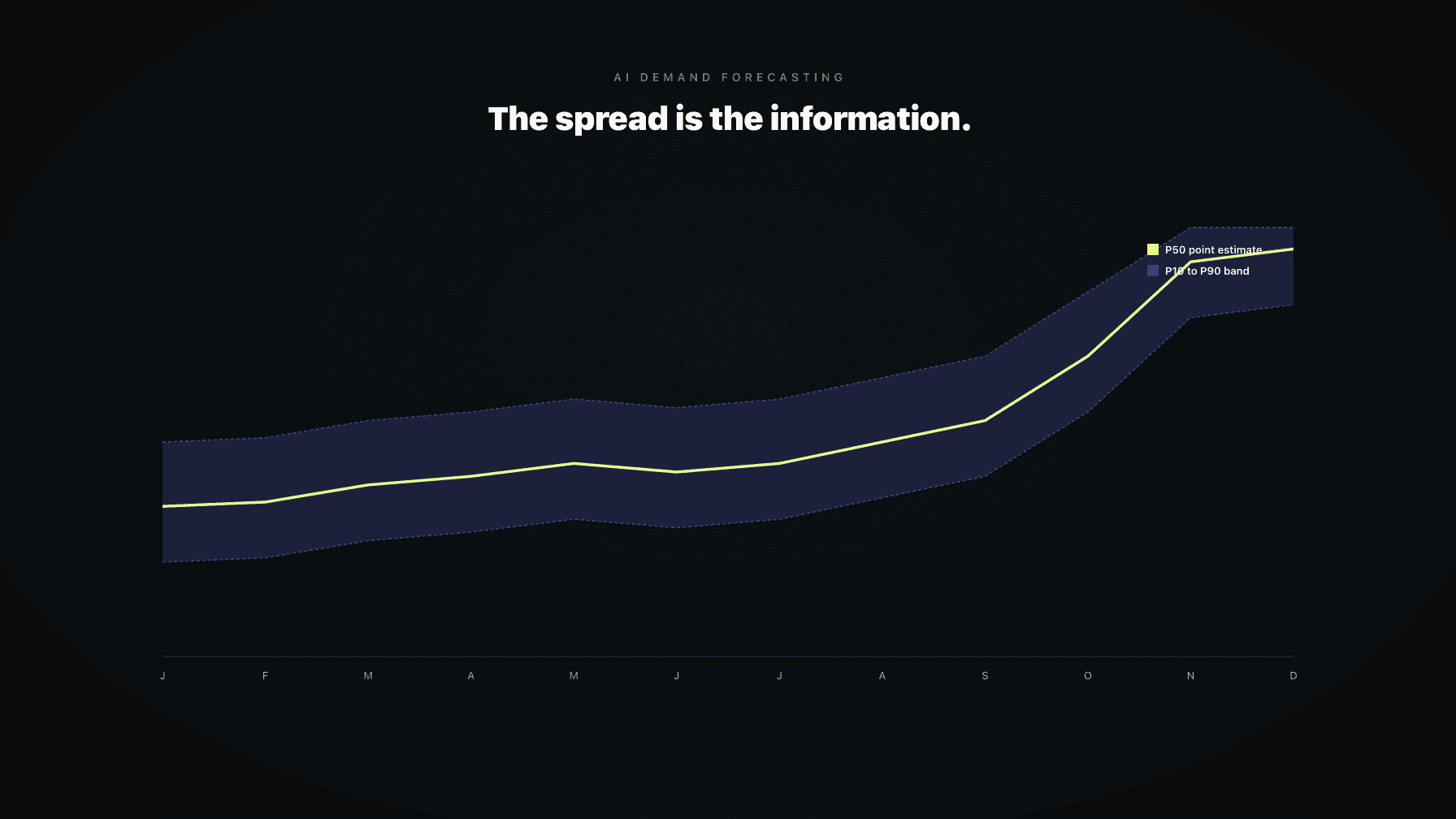 AI DEMAND FORECASTING

The spread is the information.

P50 point estimate
P10 to P90 band

J F M A M J J A S O N D